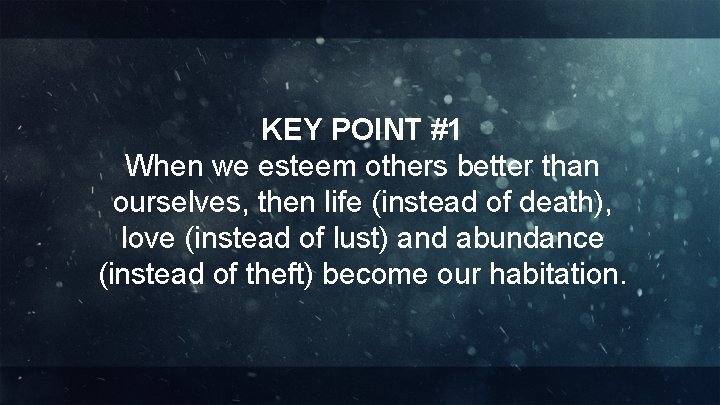 KEY POINT #1
When we esteem others better than ourselves, then life (instead of death), love (instead of lust) and abundance (instead of theft) become our habitation.